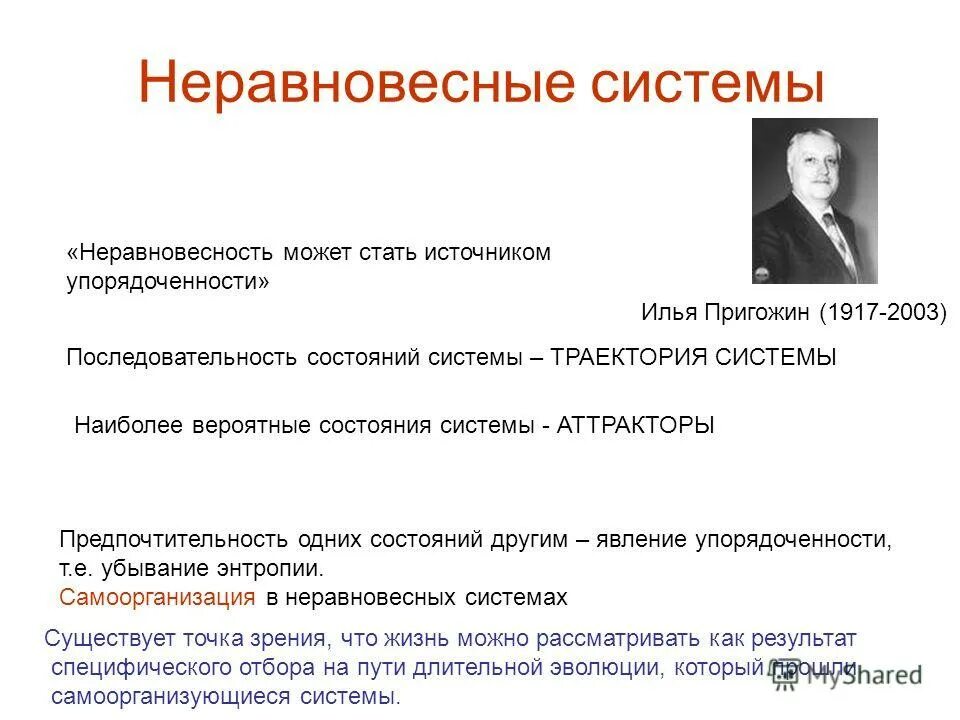 Неравновесные системы

«Неравновесность может стать источником упорядоченности»

Илья Пригожин (1917-2003)

Последовательность состояний системы – ТРАЕКТОРИЯ СИСТЕМЫ

Наиболее вероятные состояния системы - АТТРАКТОРЫ

Предпочтительность одних состояний другим – явление упорядоченности, т.е. убывание энтропии.
Самоорганизация в неравновесных системах

Существует точка зрения, что жизнь можно рассматривать как результат специфического отбора на пути длительной эволюции, который прошли самоорганизующиеся системы.

MyShared